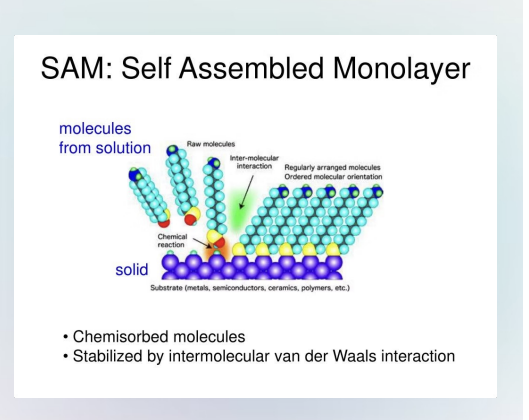 SAM: Self Assembled Monolayer

molecules from solution

Raw molecules

Inter-molecular interaction

Regularly arranged molecules
Ordered molecular orientation

Chemical reaction

solid

Substrate (metals, semiconductors, ceramics, polymers, etc.)

• Chemisorbed molecules
• Stabilized by intermolecular van der Waals interaction